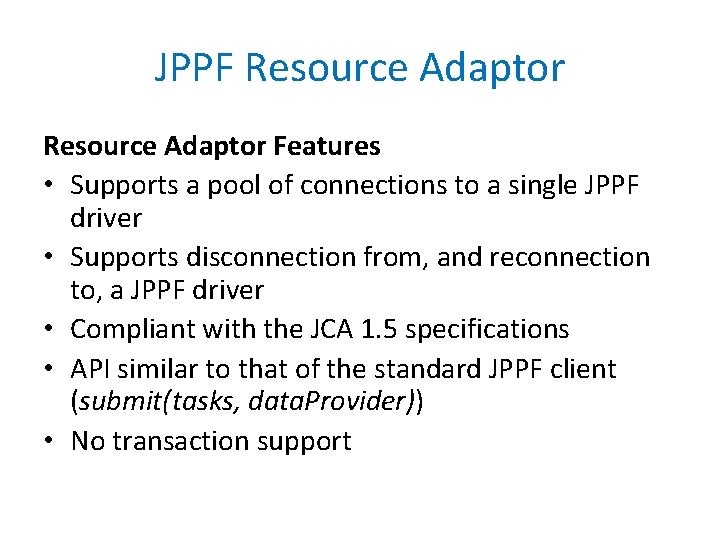 JPPF Resource Adaptor

Resource Adaptor Features
• Supports a pool of connections to a single JPPF driver
• Supports disconnection from, and reconnection to, a JPPF driver
• Compliant with the JCA 1.5 specifications
• API similar to that of the standard JPPF client (submit(tasks, dataProvider))
• No transaction support